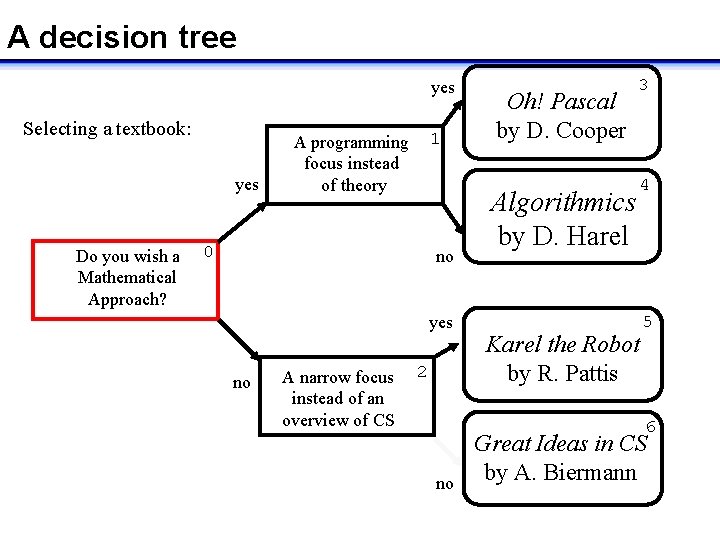 A decision tree

Selecting a textbook:

Do you wish a Mathematical Approach? 0

yes

A programming focus instead of theory 1

yes

Oh! Pascal by D. Cooper 3

no

Algorithmics by D. Harel 4

no

A narrow focus instead of an overview of CS 2

yes

Karel the Robot by R. Pattis 5

no

Great Ideas in CS by A. Biermann 6